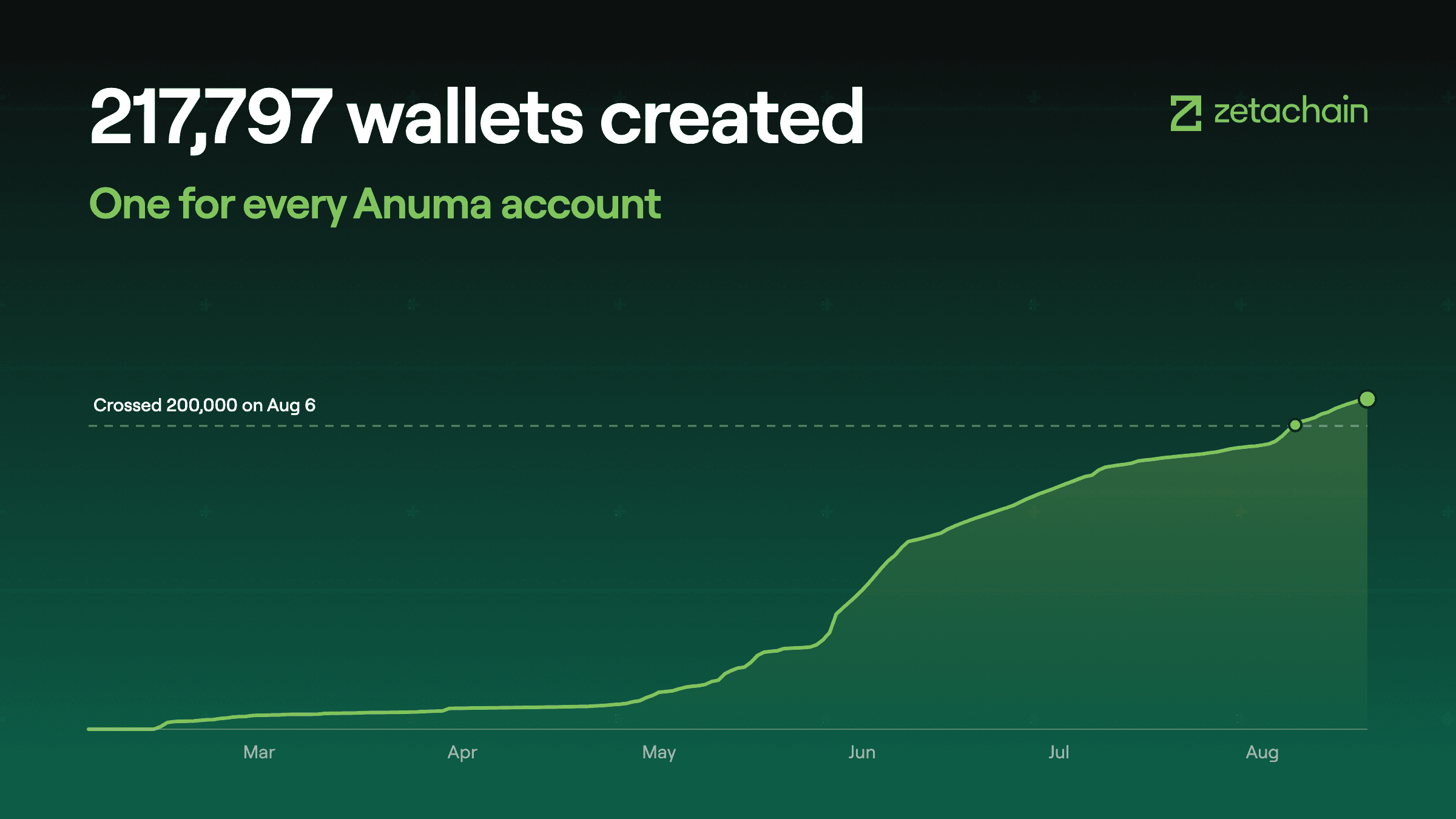 217,797 wallets created

zetachain

One for every Anuma account

Crossed 200,000 on Aug 6

Mar Apr May Jun Jul Aug